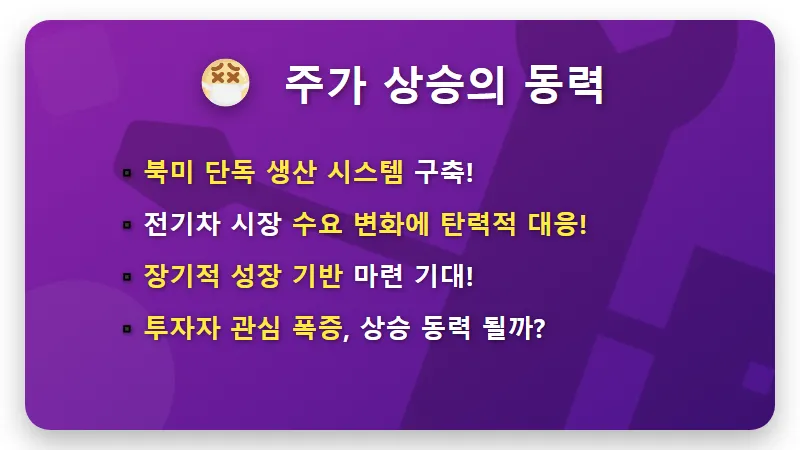 주가 상승의 동력

▪ 북미 단독 생산 시스템 구축!
▪ 전기차 시장 수요 변화에 탄력적 대응!
▪ 장기적 성장 기반 마련 기대!
▪ 투자자 관심 폭증, 상승 동력 될까?